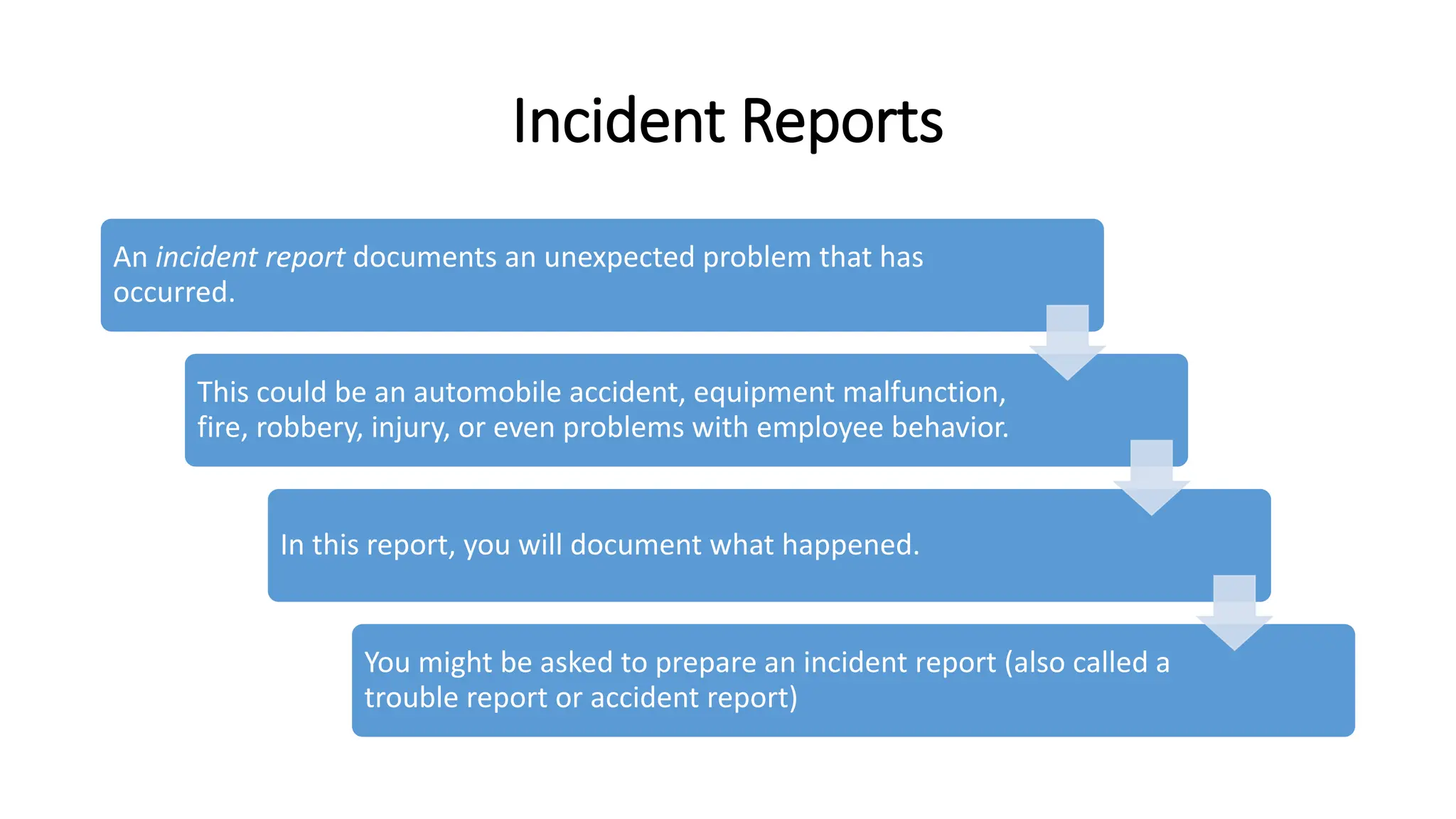 Incident Reports

An incident report documents an unexpected problem that has occurred.

This could be an automobile accident, equipment malfunction, fire, robbery, injury, or even problems with employee behavior.

In this report, you will document what happened.

You might be asked to prepare an incident report (also called a trouble report or accident report)